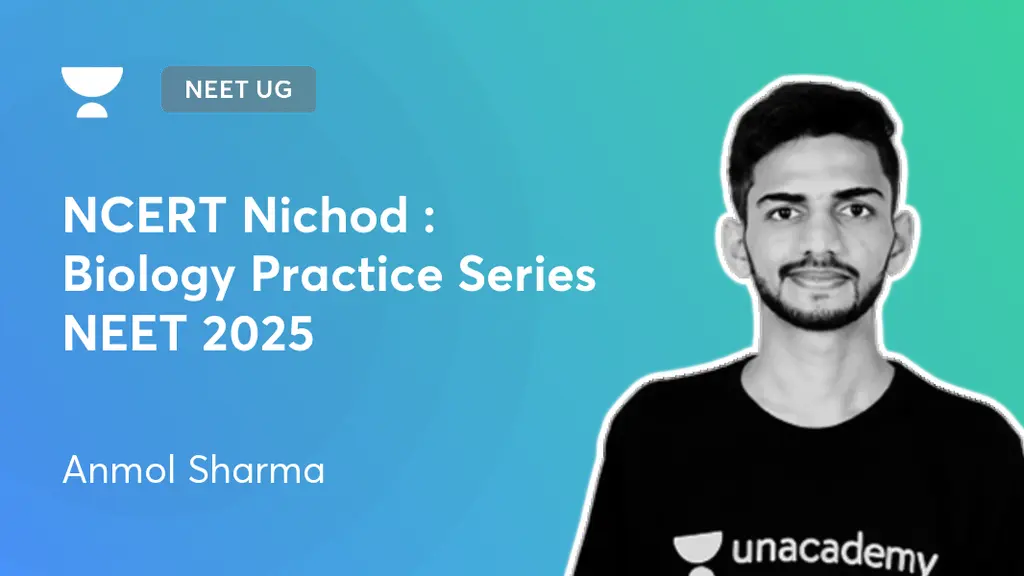 NEET UG

NCERT Nichod : Biology Practice Series NEET 2025

Anmol Sharma

unacademy